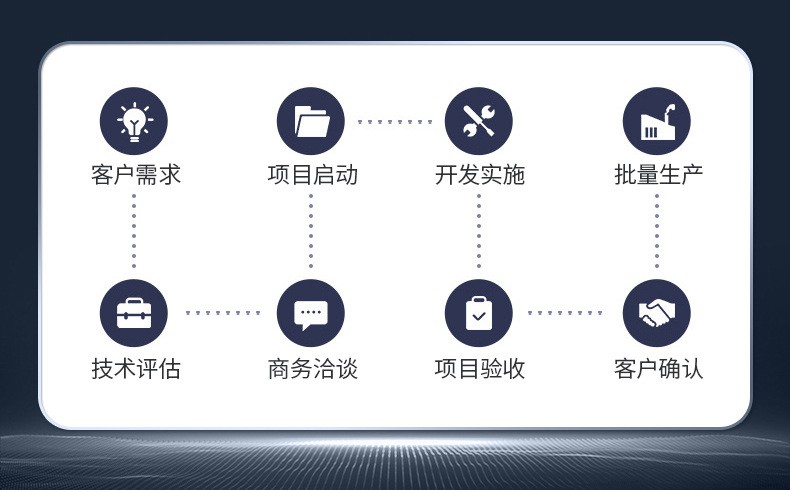 客户需求

项目启动

开发实施

批量生产

技术评估

商务洽谈

项目验收

客户确认